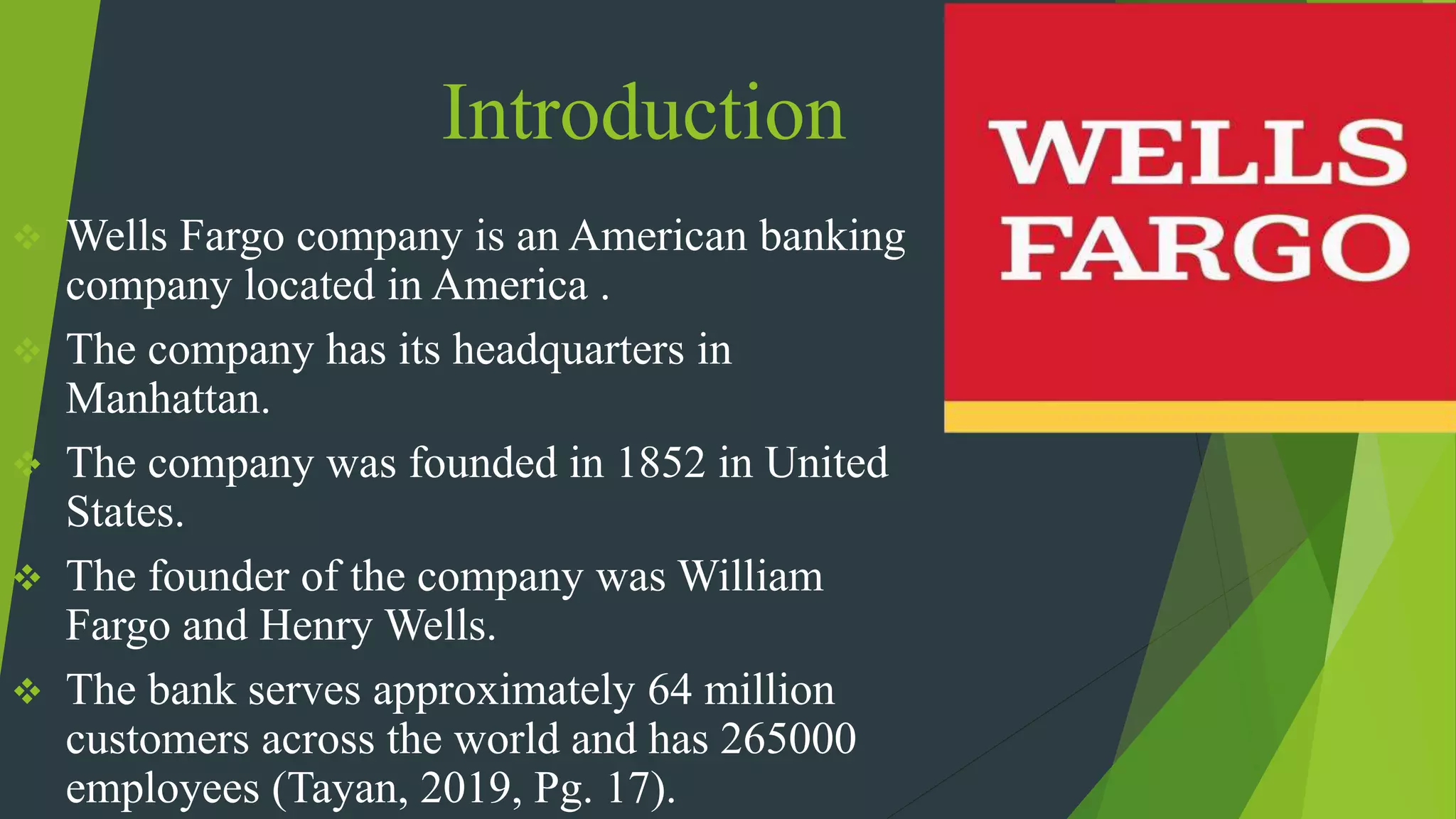 Introduction

WELLS FARGO

❖ Wells Fargo company is an American banking company located in America .

❖ The company has its headquarters in Manhattan.

❖ The company was founded in 1852 in United States.

❖ The founder of the company was William Fargo and Henry Wells.

❖ The bank serves approximately 64 million customers across the world and has 265000 employees (Tayan, 2019, Pg. 17).